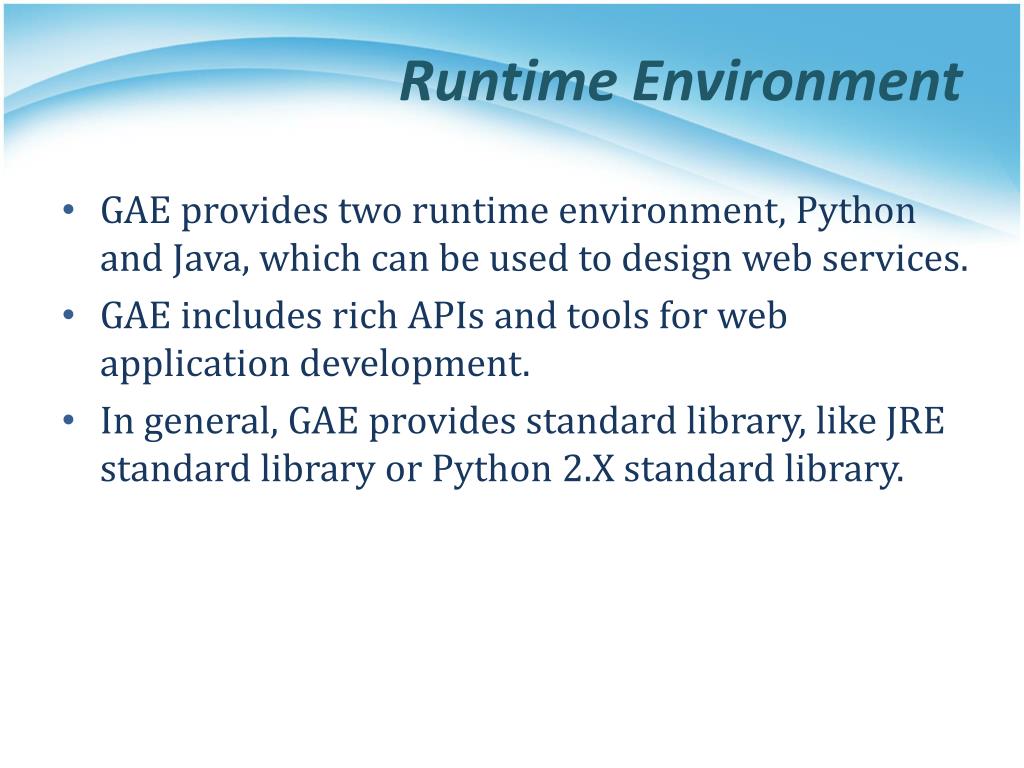 Runtime Environment

• GAE provides two runtime environment, Python and Java, which can be used to design web services.
• GAE includes rich APIs and tools for web application development.
• In general, GAE provides standard library, like JRE standard library or Python 2.X standard library.